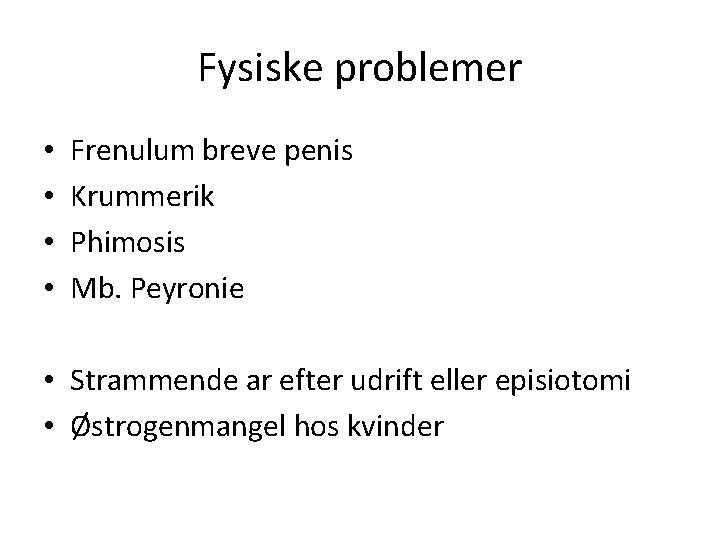 Fysiske problemer

• Frenulum breve penis
• Krummerik
• Phimosis
• Mb. Peyronie

• Strammende ar efter udrift eller episiotomi
• Østrogenmangel hos kvinder